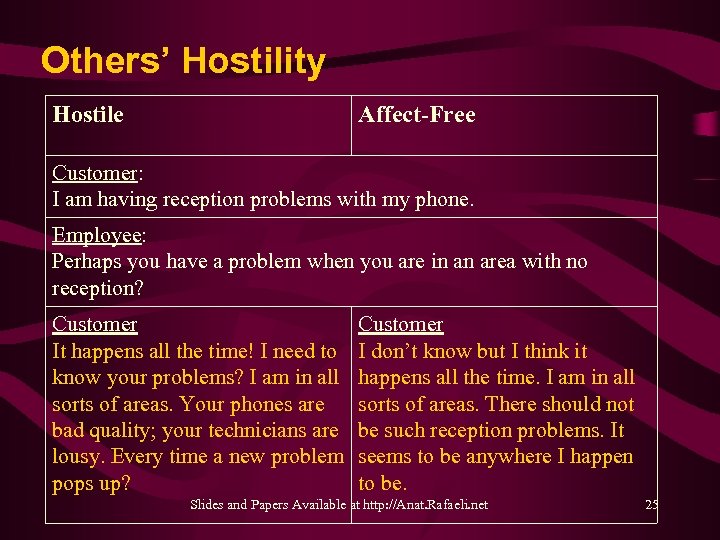 Others' Hostility

| Hostile | Affect-Free |
|---|---|
| Customer: I am having reception problems with my phone. | |
| Employee: Perhaps you have a problem when you are in an area with no reception? | |
| Customer It happens all the time! I need to know your problems? I am in all sorts of areas. Your phones are bad quality; your technicians are lousy. Every time a new problem pops up? | Customer I don't know but I think it happens all the time. I am in all sorts of areas. There should not be such reception problems. It seems to be anywhere I happen to be. |

Slides and Papers Available at http://Anat.Rafaeli.net

25